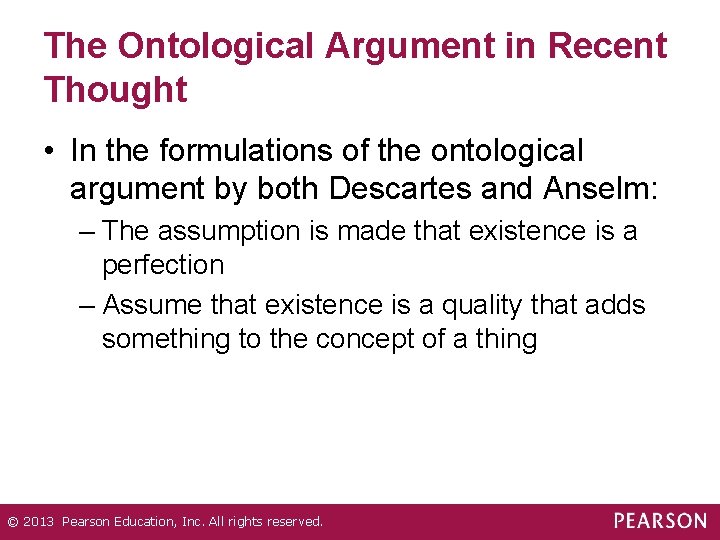 The Ontological Argument in Recent Thought

• In the formulations of the ontological argument by both Descartes and Anselm:
– The assumption is made that existence is a perfection
– Assume that existence is a quality that adds something to the concept of a thing

© 2013 Pearson Education, Inc. All rights reserved.
PEARSON